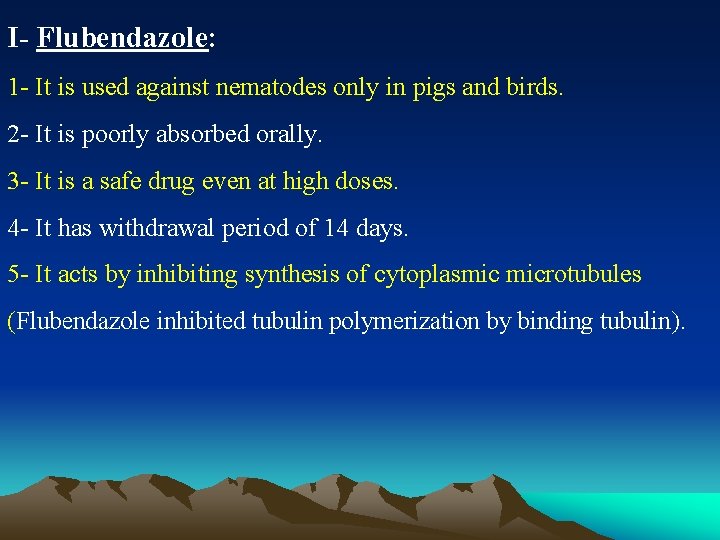 I- Flubendazole:

1- It is used against nematodes only in pigs and birds.

2- It is poorly absorbed orally.

3- It is a safe drug even at high doses.

4- It has withdrawal period of 14 days.

5- It acts by inhibiting synthesis of cytoplasmic microtubules

(Flubendazole inhibited tubulin polymerization by binding tubulin).